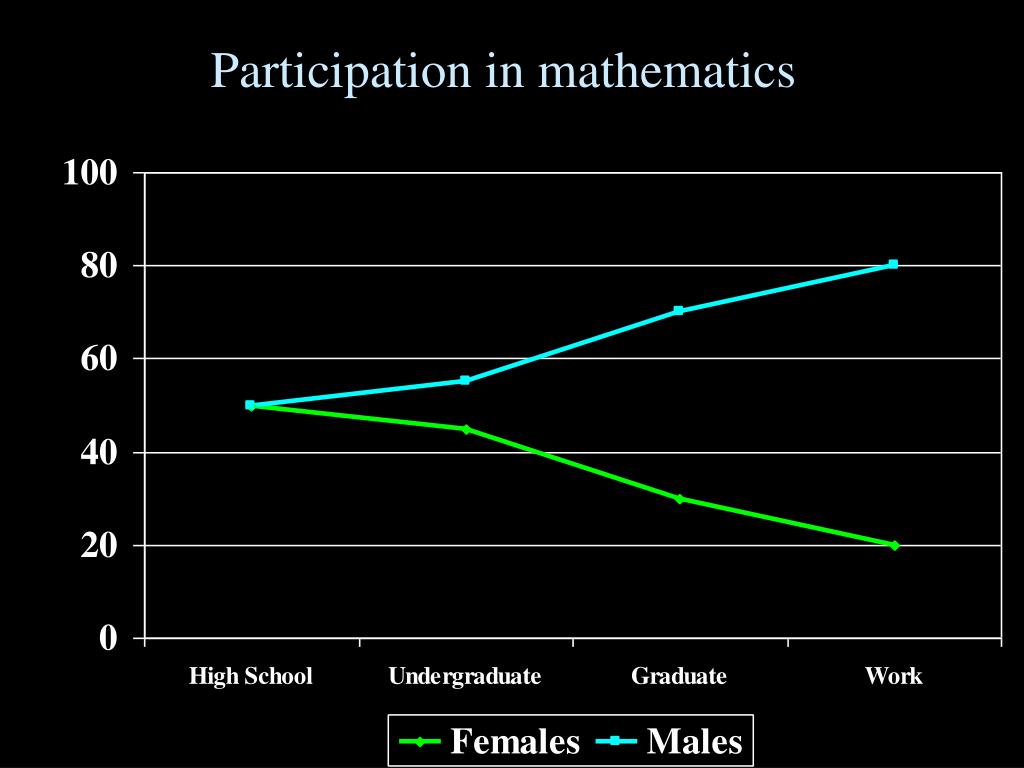 Participation in mathematics

100
80
60
40
20
0

High School
Undergraduate
Graduate
Work

Females
Males